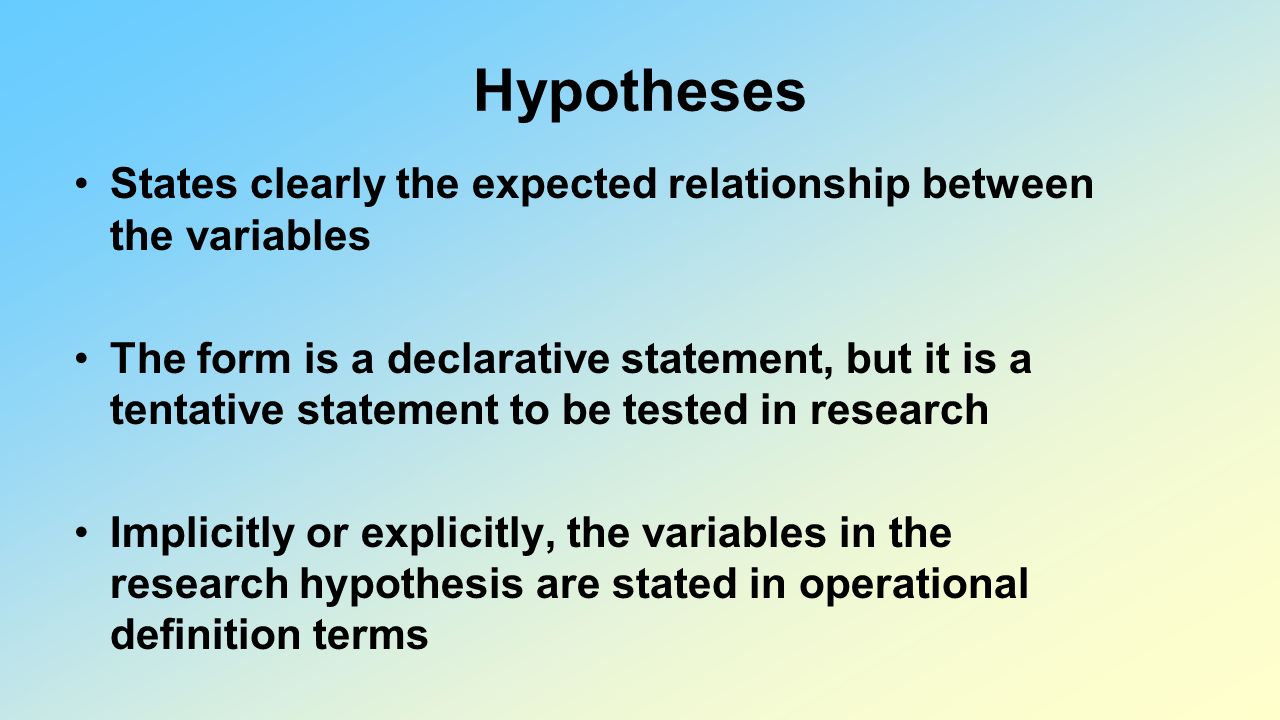 Hypotheses

• States clearly the expected relationship between the variables

• The form is a declarative statement, but it is a tentative statement to be tested in research

• Implicitly or explicitly, the variables in the research hypothesis are stated in operational definition terms